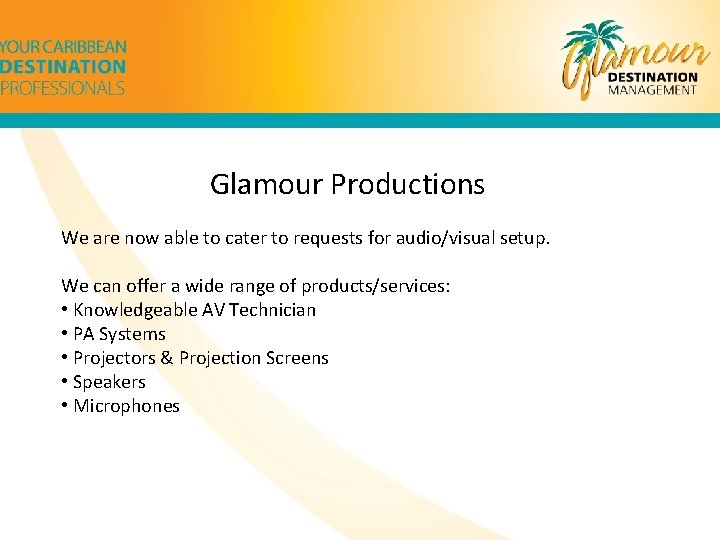 YOUR CARIBBEAN
DESTINATION
PROFESSIONALS

Glamour
DESTINATION
MANAGEMENT

Glamour Productions

We are now able to cater to requests for audio/visual setup.

We can offer a wide range of products/services:
• Knowledgeable AV Technician
• PA Systems
• Projectors & Projection Screens
• Speakers
• Microphones